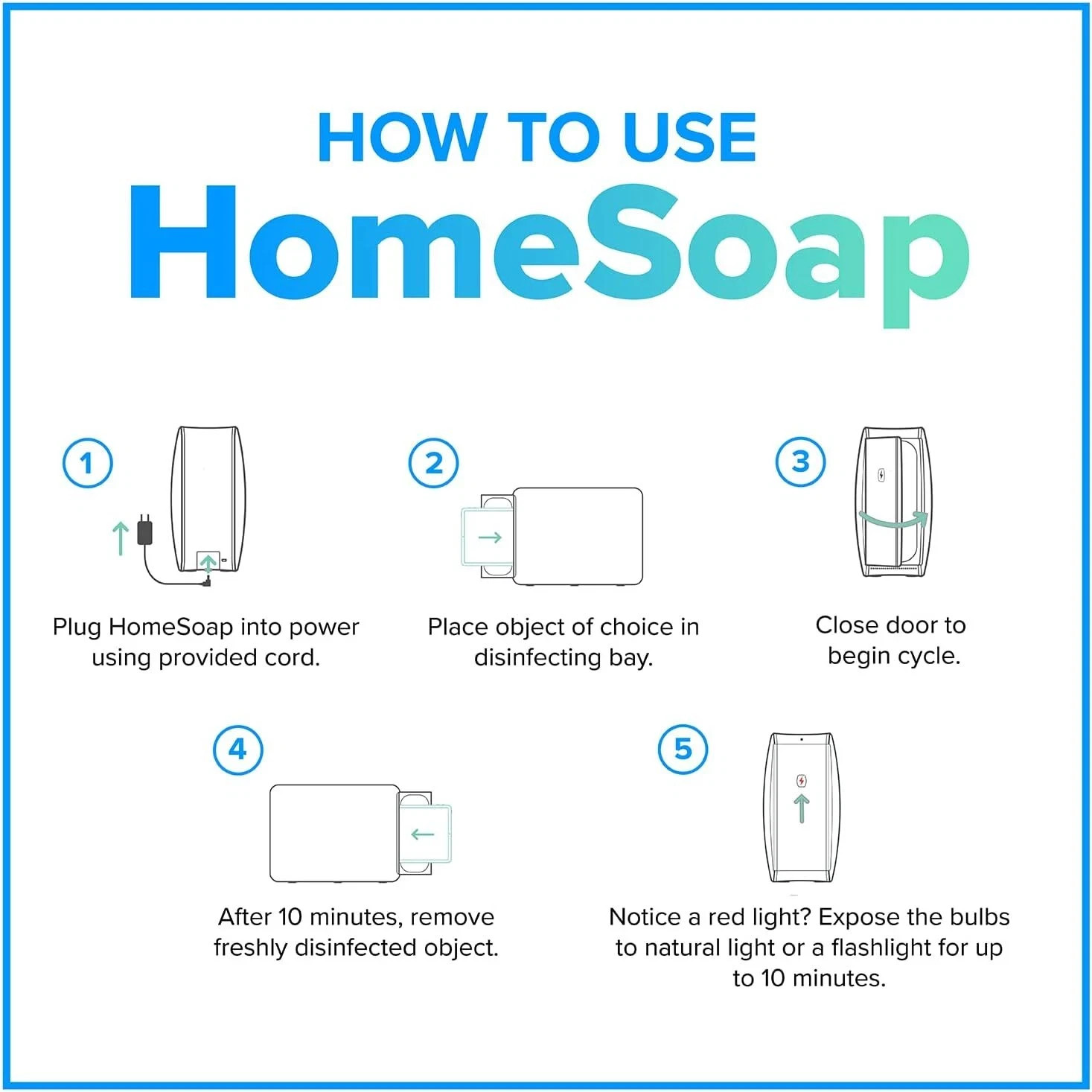 HOW TO USE
HomeSoap

1
Plug HomeSoap into power using provided cord.

2
Place object of choice in disinfecting bay.

3
Close door to begin cycle.

4
After 10 minutes, remove freshly disinfected object.

5
Notice a red light? Expose the bulbs to natural light or a flashlight for up to 10 minutes.